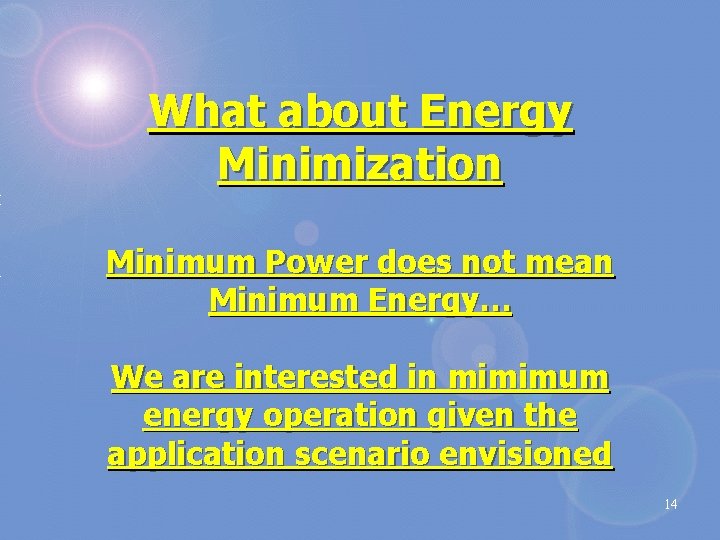 What about Energy Minimization

Minimum Power does not mean Minimum Energy…

We are interested in mimimum energy operation given the application scenario envisioned

14